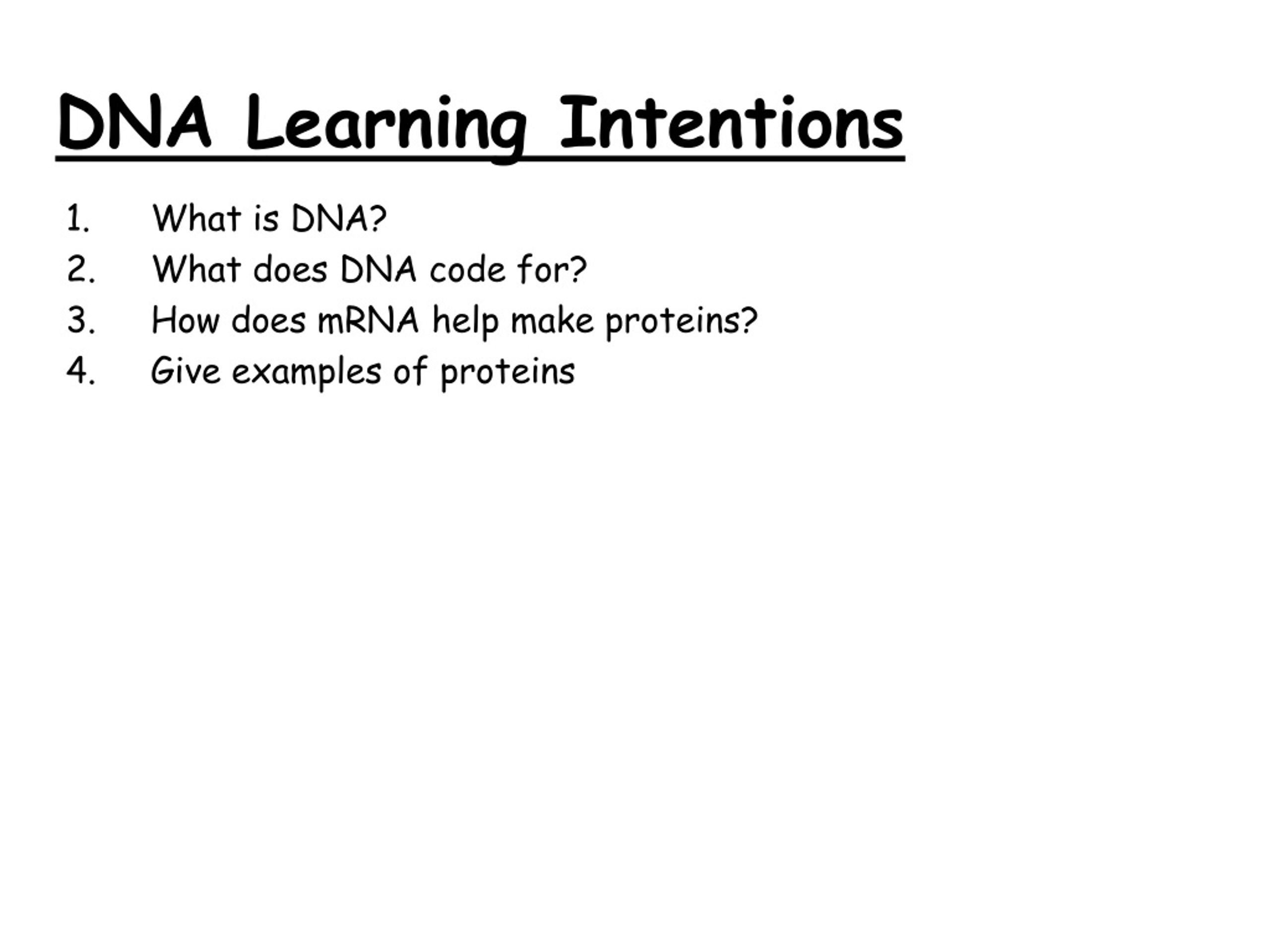 DNA Learning Intentions

1. What is DNA?
2. What does DNA code for?
3. How does mRNA help make proteins?
4. Give examples of proteins